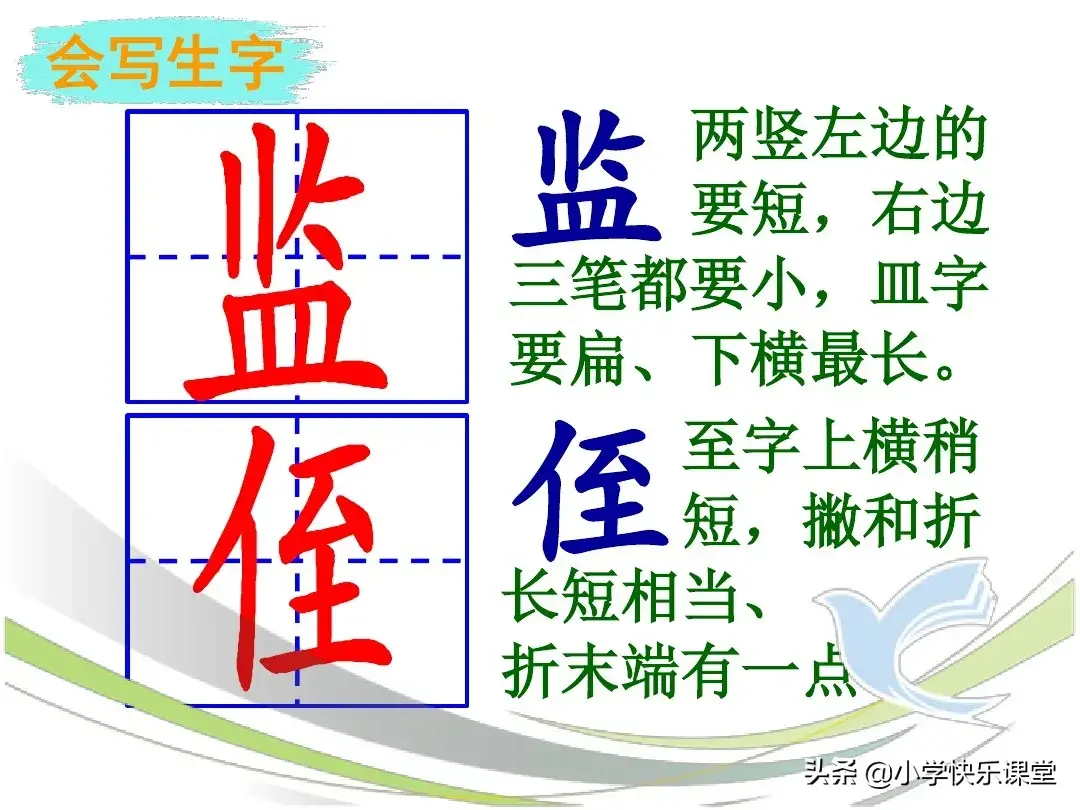 会写生字

监

侄

监 两竖左边的要短，右边三笔都要小，皿字要扁、下横最长。

侄 至字上横稍短，撇和折长短相当、折末端有一点

头条 @小学快乐课堂